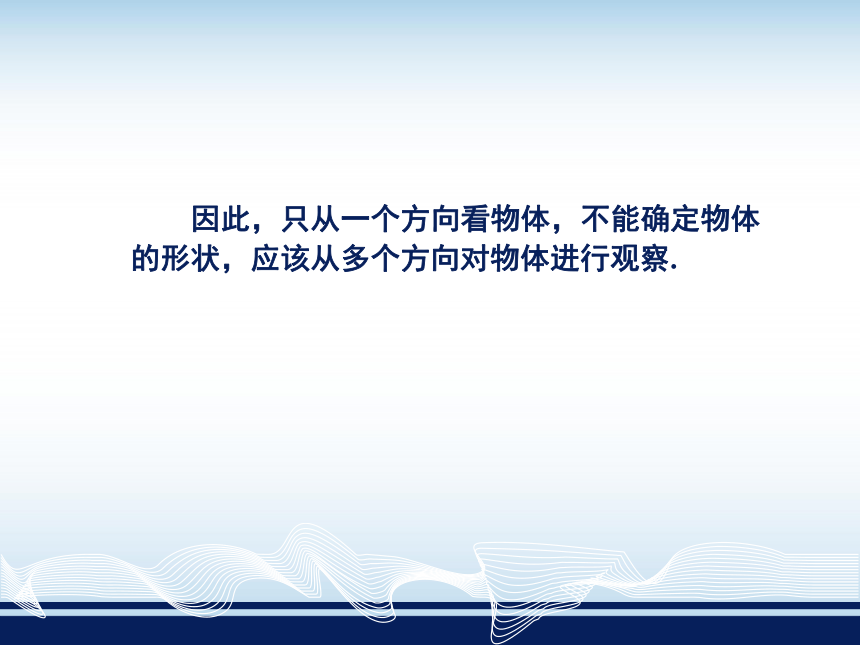 因此，只从一个方向看物体，不能确定物体的形状，应该从多个方向对物体进行观察.